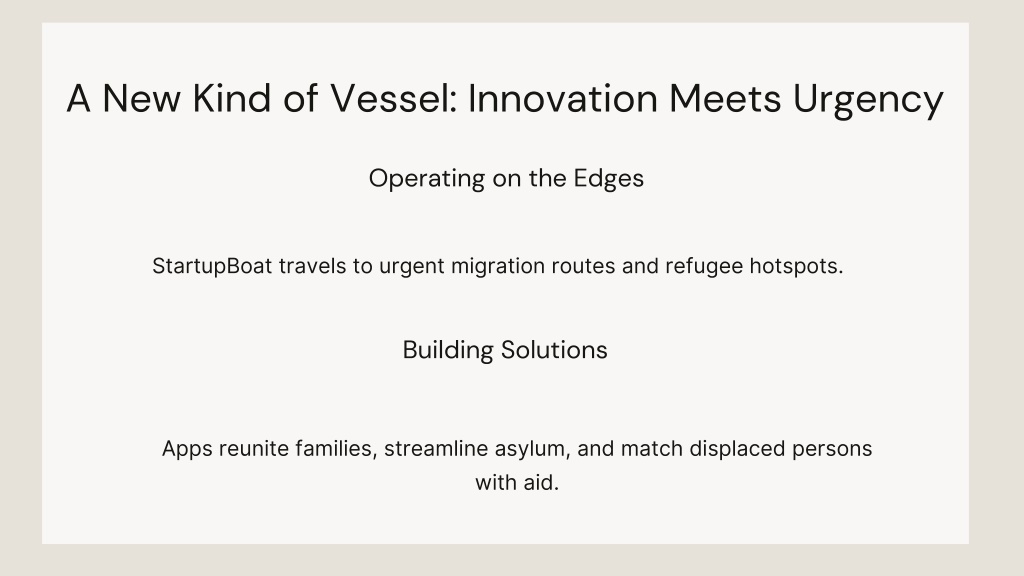 A New Kind of Vessel: Innovation Meets Urgency

Operating on the Edges

StartupBoat travels to urgent migration routes and refugee hotspots.

Building Solutions

Apps reunite families, streamline asylum, and match displaced persons with aid.